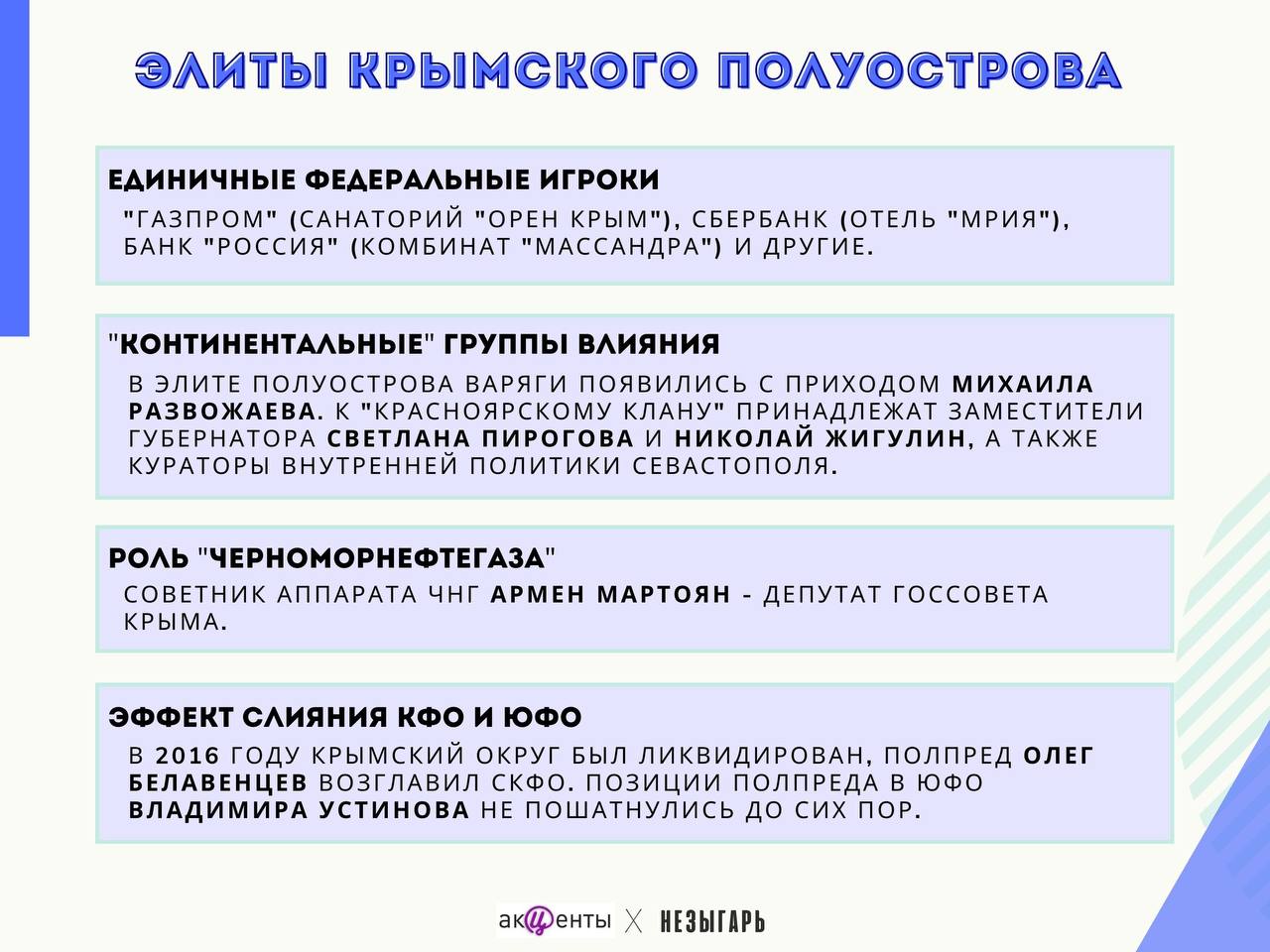 ЭЛИТЫ КРЫМСКОГО ПОЛУОСТРОВА

ЕДИНИЧНЫЕ ФЕДЕРАЛЬНЫЕ ИГРОКИ

"ГАЗПРОМ" (САНАТОРИЙ "ОРЕН КРЫМ"), СБЕРБАНК (ОТЕЛЬ "МРИЯ"), БАНК "РОССИЯ" (КОМБИНАТ "МАССАНДРА") И ДРУГИЕ.

"КОНТИНЕНТАЛЬНЫЕ" ГРУППЫ ВЛИЯНИЯ

В ЭЛИТЕ ПОЛУОСТРОВА ВАРЯГИ ПОЯВИЛИСЬ С ПРИХОДОМ МИХАИЛА РАЗВОЖАЕВА. К "КРАСНОЯРСКОМУ КЛАНУ" ПРИНАДЛЕЖАТ ЗАМЕСТИТЕЛИ ГУБЕРНАТОРА СВЕТЛАНА ПИРОГОВА И НИКОЛАЙ ЖИГУЛИН, А ТАКЖЕ КУРАТОРЫ ВНУТРЕННЕЙ ПОЛИТИКИ СЕВАСТОПОЛЯ.

РОЛЬ "ЧЕРНОМОРНЕФТЕГАЗА"

СОВЕТНИК АППАРАТА ЧНГ АРМЕН МАРТОЯН - ДЕПУТАТ ГОССОВЕТА КРЫМА.

ЭФФЕКТ СЛИЯНИЯ КФО И ЮФО

В 2016 ГОДУ КРЫМСКИЙ ОКРУГ БЫЛ ЛИКВИДИРОВАН, ПОЛПРЕД ОЛЕГ БЕЛАВЕНЦЕВ ВОЗГЛАВИЛ СКФО. ПОЗИЦИИ ПОЛПРЕДА В ЮФО ВЛАДИМИРА УСТИНОВА НЕ ПОШАТНУЛИСЬ ДО СИХ ПОР.

акценты X НЕЗЫГАРЬ